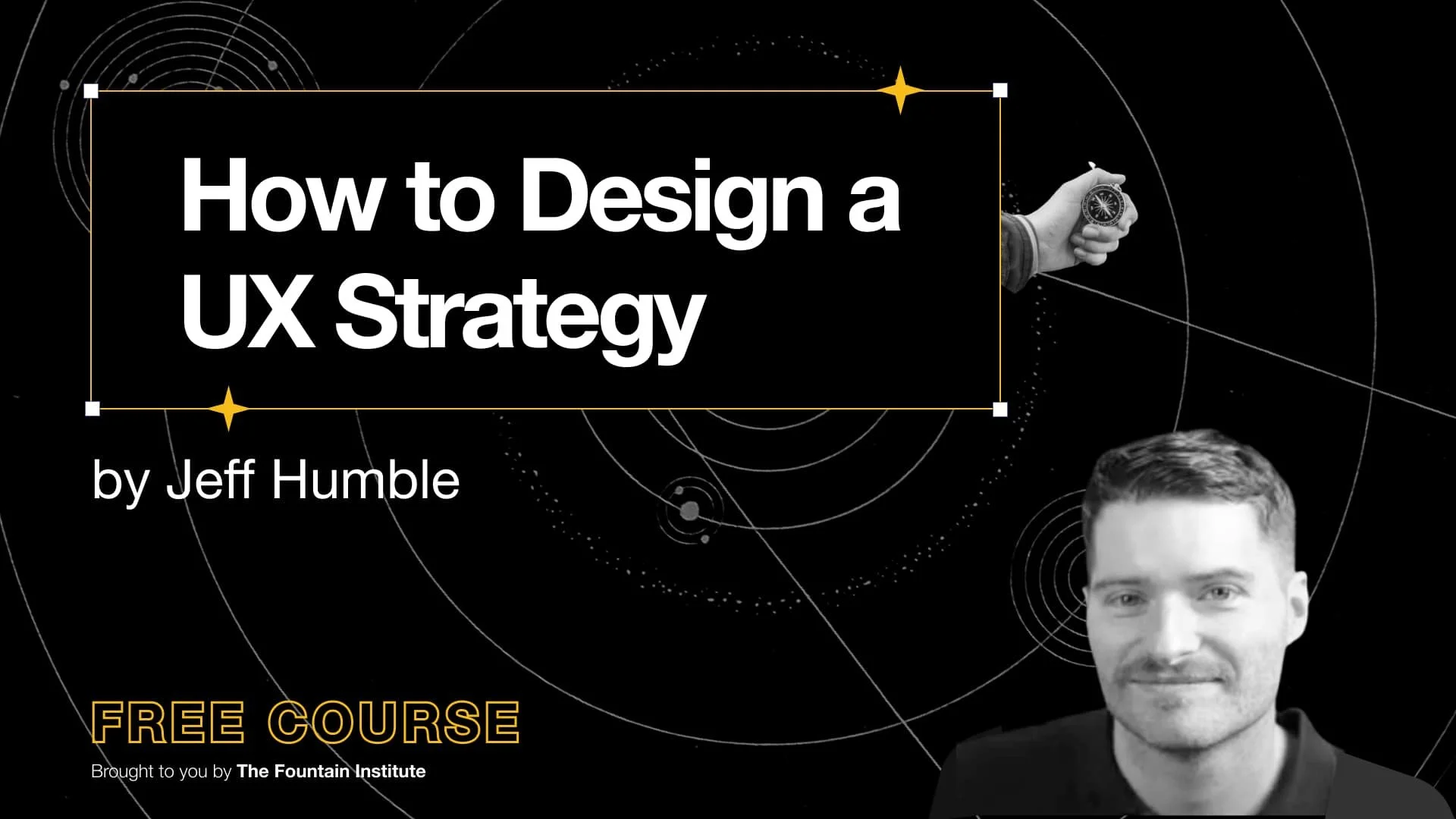 How to Design a UX Strategy

by Jeff Humble

FREE COURSE

Brought to you by The Fountain Institute